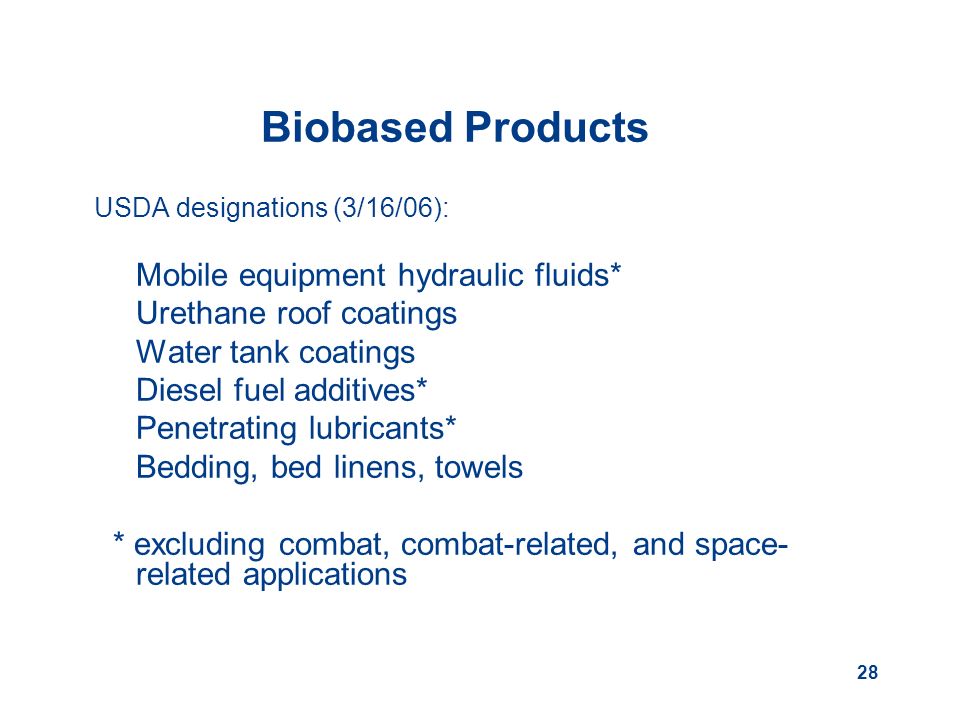 Biobased Products

USDA designations (3/16/06):

Mobile equipment hydraulic fluids*
Urethane roof coatings
Water tank coatings
Diesel fuel additives*
Penetrating lubricants*
Bedding, bed linens, towels

* excluding combat, combat-related, and space-related applications

28